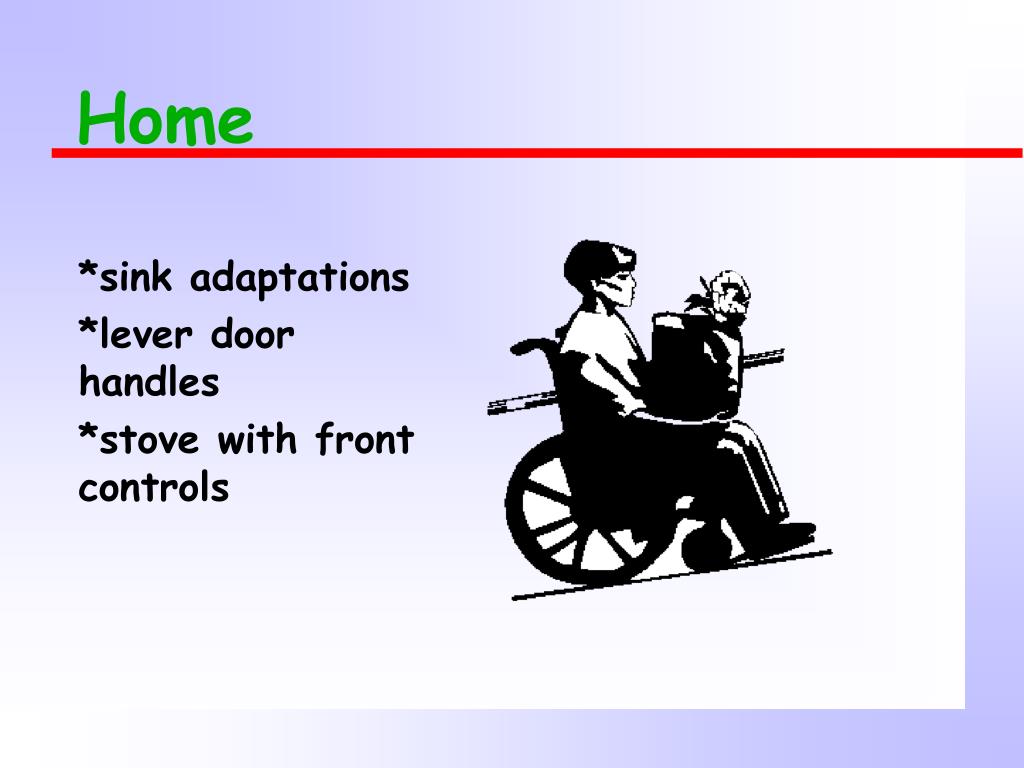 Home

*sink adaptations

*lever door handles

*stove with front controls